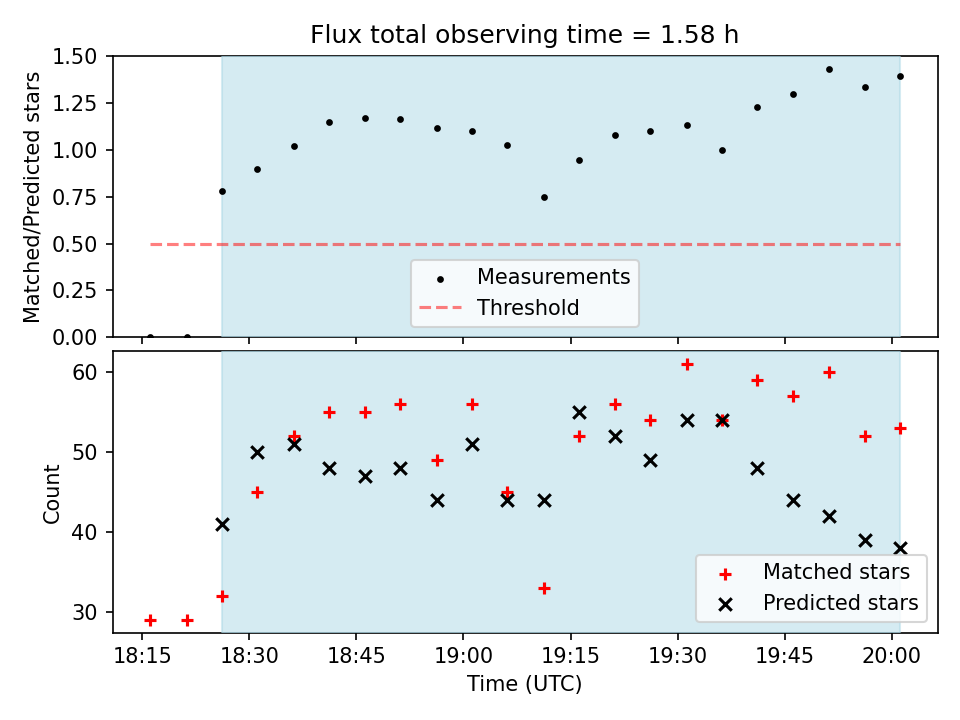 Flux total observing time = 1.58 h

Matched/Predicted stars

1.50
1.25
1.00
0.75
0.50
0.25
0.00

Measurements
Threshold

Count

60
50
40
30

Matched stars
Predicted stars

18:15 18:30 18:45 19:00 19:15 19:30 19:45 20:00

Time (UTC)